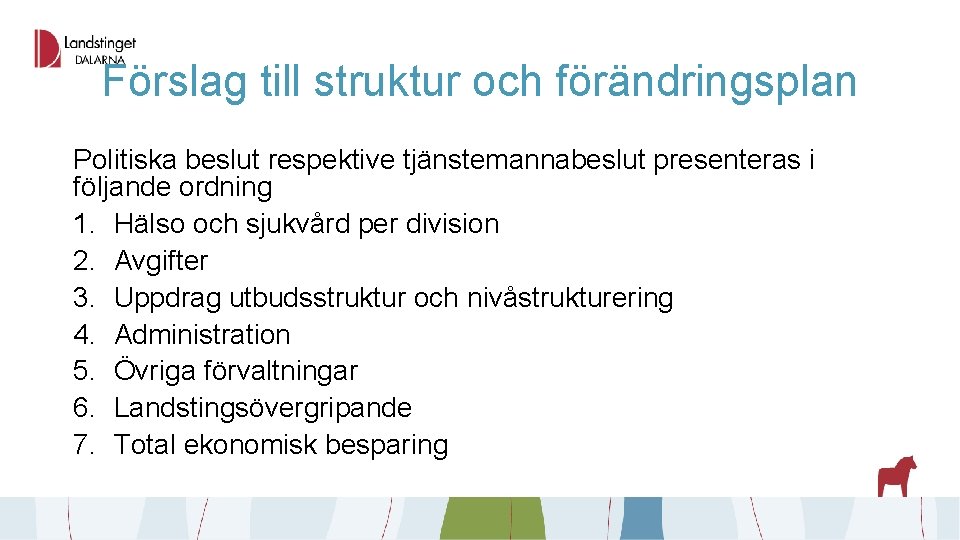 Landstinget
DALARNA

Förslag till struktur och förändringsplan

Politiska beslut respektive tjänstemannabeslut presenteras i följande ordning
1. Hälso och sjukvård per division
2. Avgifter
3. Uppdrag utbudsstruktur och nivåstrukturering
4. Administration
5. Övriga förvaltningar
6. Landstingsövergripande
7. Total ekonomisk besparing